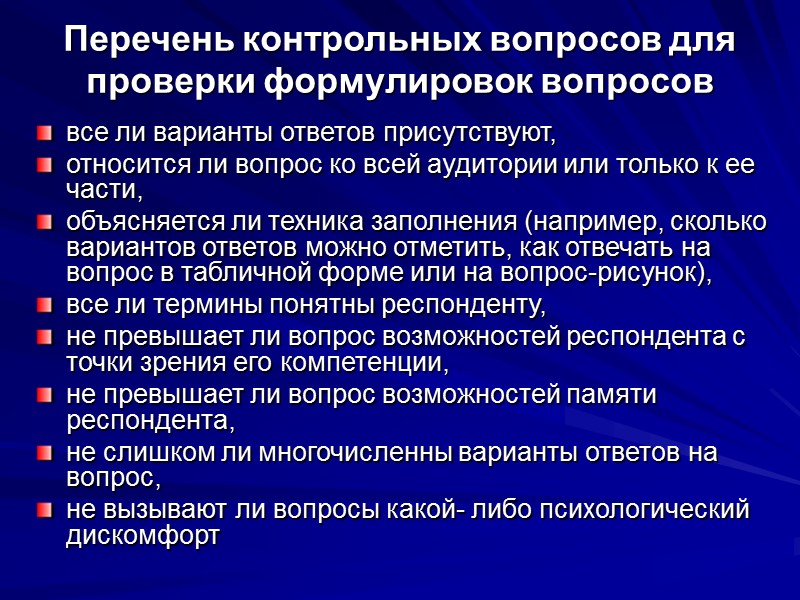 Перечень контрольных вопросов для проверки формулировок вопросов

все ли варианты ответов присутствуют,

относится ли вопрос ко всей аудитории или только к ее части,

объясняется ли техника заполнения (например, сколько вариантов ответов можно отметить, как отвечать на вопрос в табличной форме или на вопрос-рисунок),

все ли термины понятны респонденту,

не превышает ли вопрос возможностей респондента с точки зрения его компетенции,

не превышает ли вопрос возможностей памяти респондента,

не слишком ли многочисленны варианты ответов на вопрос,

не вызывают ли вопросы какой- либо психологический дискомфорт